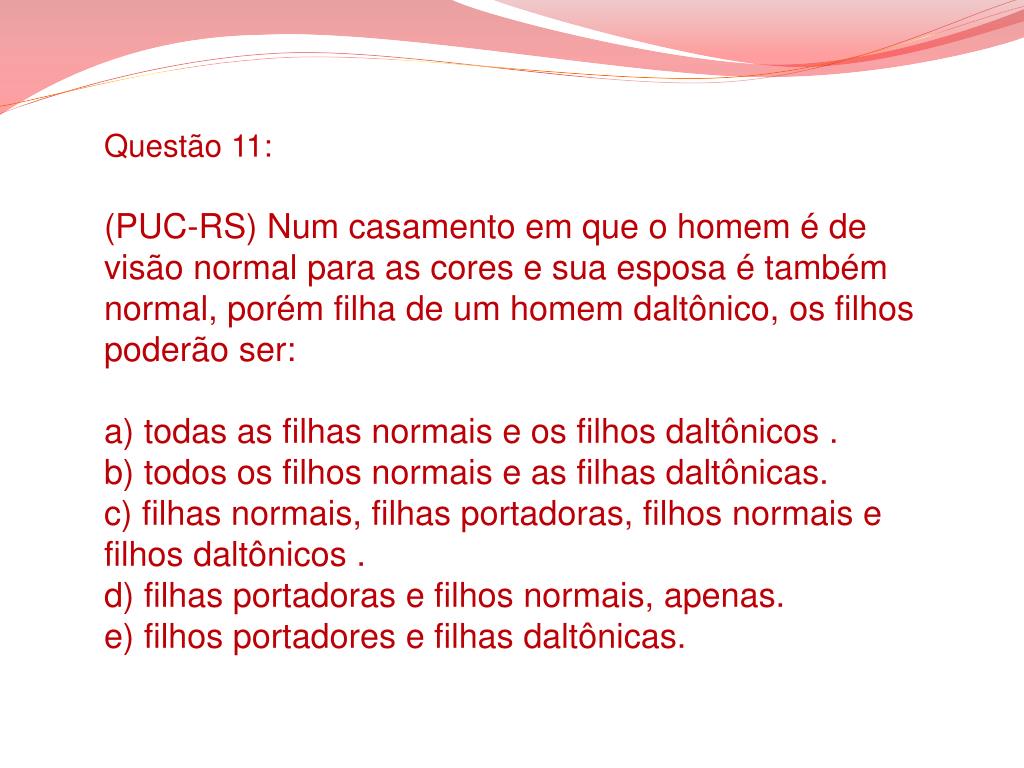 Questão 11:

(PUC-RS) Num casamento em que o homem é de visão normal para as cores e sua esposa é também normal, porém filha de um homem daltônico, os filhos poderão ser:

a) todas as filhas normais e os filhos daltônicos .
b) todos os filhos normais e as filhas daltônicas.
c) filhas normais, filhas portadoras, filhos normais e filhos daltônicos .
d) filhas portadoras e filhos normais, apenas.
e) filhos portadores e filhas daltônicas.